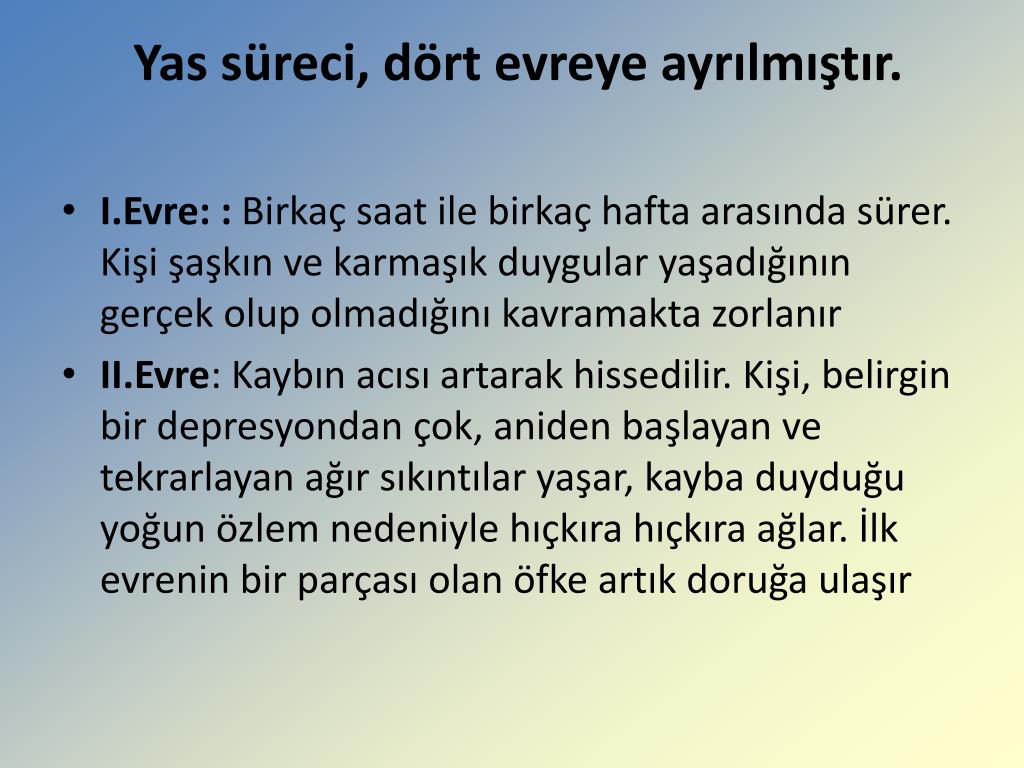 Yas süreci, dört evreye ayrılmıştır.

• I.Evre: : Birkaç saat ile birkaç hafta arasında sürer. Kişi şaşkın ve karmaşık duygular yaşadığının gerçek olup olmadığını kavramakta zorlanır

• II.Evre: Kaybın acısı artarak hissedilir. Kişi, belirgin bir depresyondan çok, aniden başlayan ve tekrarlayan ağır sıkıntılar yaşar, kayba duyduğu yoğun özlem nedeniyle hıçkıra hıçkıra ağlar. İlk evrenin bir parçası olan öfke artık doruğa ulaşır